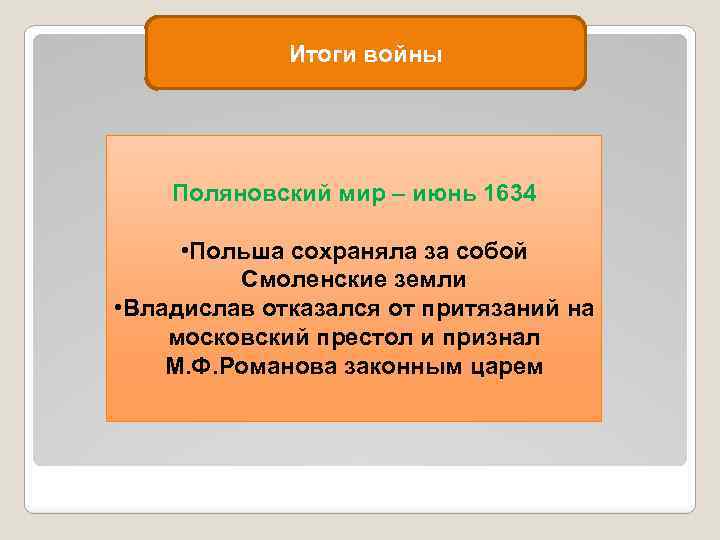 Итоги войны

Поляновский мир – июнь 1634

•Польша сохраняла за собой Смоленские земли
•Владислав отказался от притязаний на московский престол и признал М.Ф.Романова законным царем